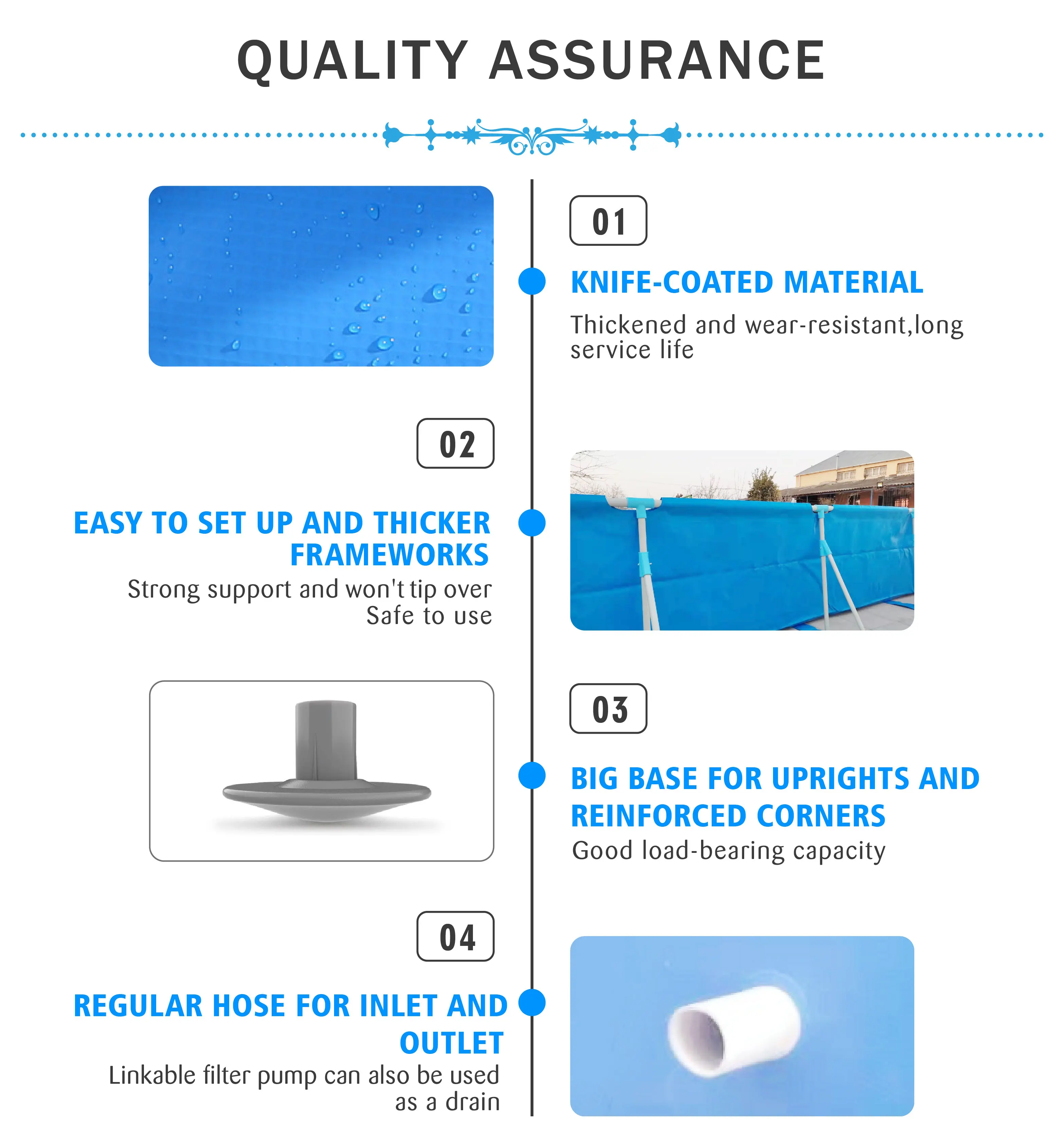 QUALITY ASSURANCE

01

KNIFE-COATED MATERIAL

Thickened and wear-resistant,long service life

02

EASY TO SET UP AND THICKER FRAMEWORKS

Strong support and won't tip over
Safe to use

03

BIG BASE FOR UPRIGHTS AND REINFORCED CORNERS

Good load-bearing capacity

04

REGULAR HOSE FOR INLET AND OUTLET

Linkable filter pump can also be used as a drain